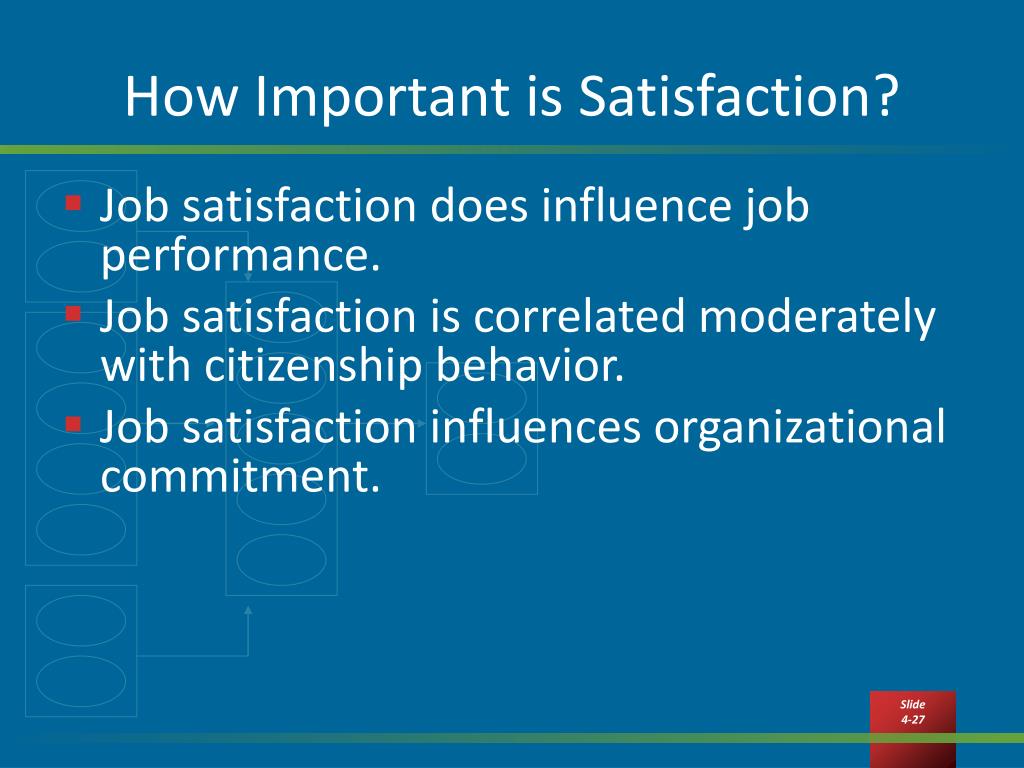 How Important is Satisfaction?

- Job satisfaction does influence job performance.
- Job satisfaction is correlated moderately with citizenship behavior.
- Job satisfaction influences organizational commitment.

Slide 4-27